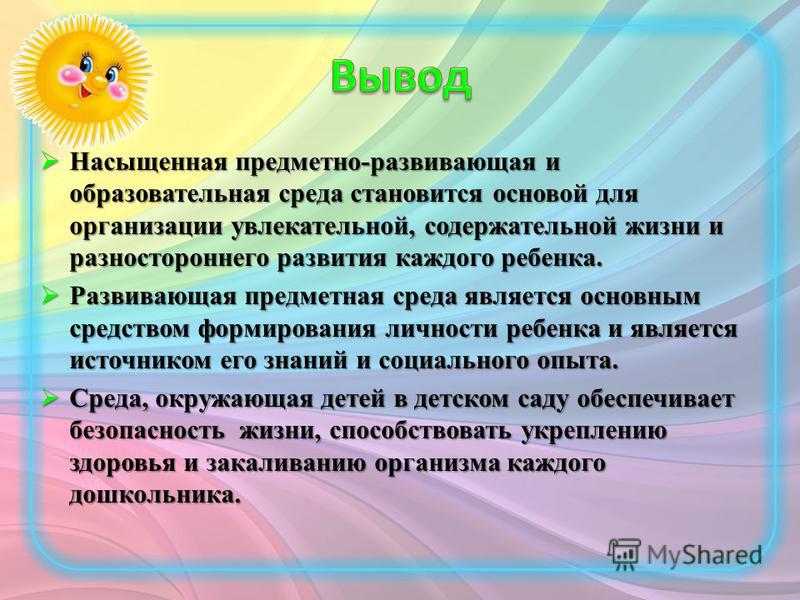 Вывод

➢ Насыщенная предметно-развивающая и образовательная среда становится основой для организации увлекательной, содержательной жизни и разностороннего развития каждого ребенка.

➢ Развивающая предметная среда является основным средством формирования личности ребенка и является источником его знаний и социального опыта.

➢ Среда, окружающая детей в детском саду обеспечивает безопасность жизни, способствовать укреплению здоровья и закаливанию организма каждого дошкольника.

MyShared